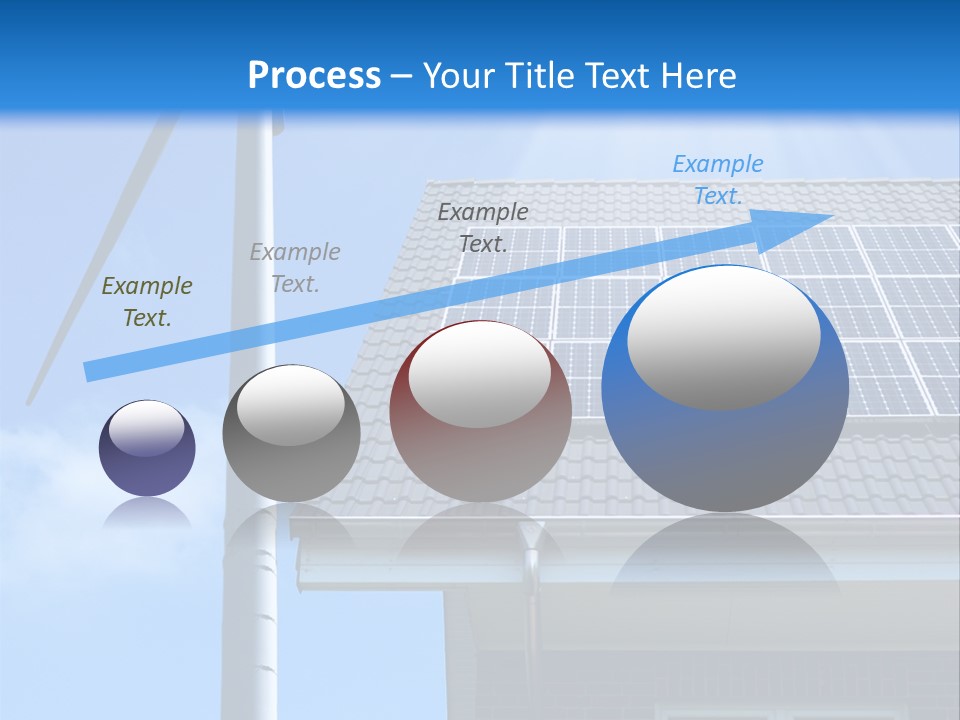 Process – Your Title Text Here

Example Text.

Example Text.

Example Text.

Example Text.